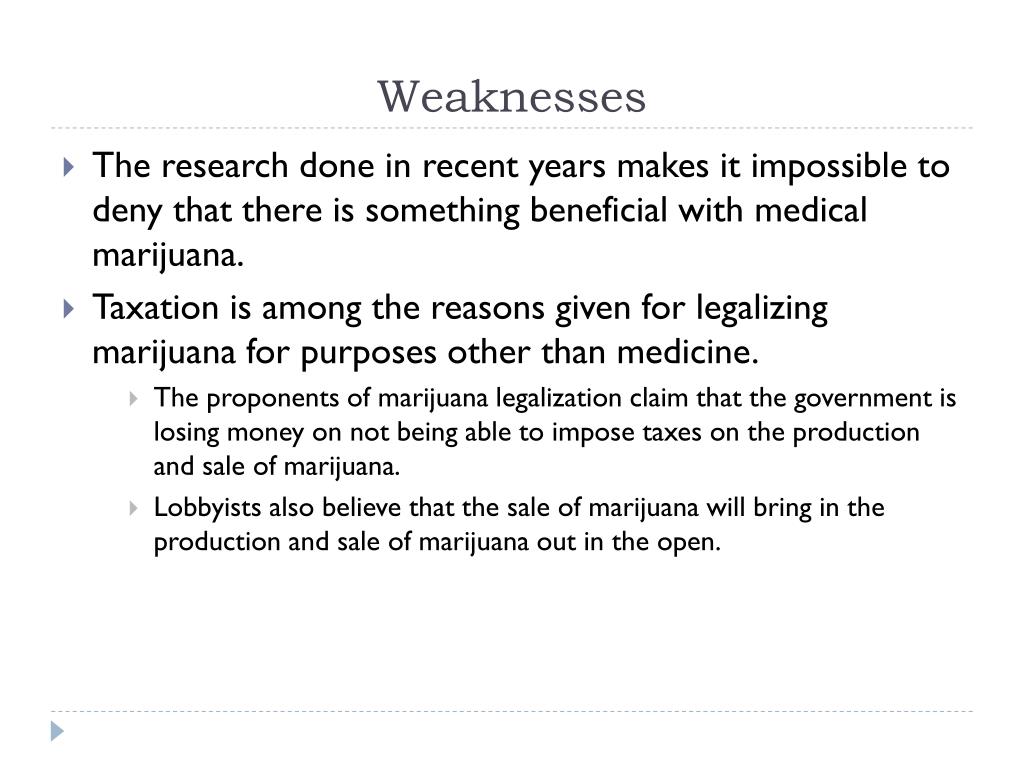 Weaknesses

The research done in recent years makes it impossible to deny that there is something beneficial with medical marijuana.

Taxation is among the reasons given for legalizing marijuana for purposes other than medicine.

The proponents of marijuana legalization claim that the government is losing money on not being able to impose taxes on the production and sale of marijuana.

Lobbyists also believe that the sale of marijuana will bring in the production and sale of marijuana out in the open.